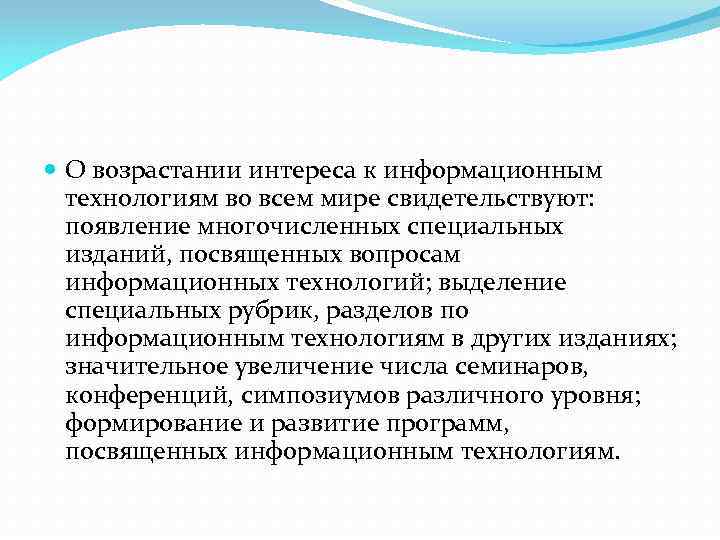 О возрастании интереса к информационным технологиям во всем мире свидетельствуют: появление многочисленных специальных изданий, посвященных вопросам информационных технологий; выделение специальных рубрик, разделов по информационным технологиям в других изданиях; значительное увеличение числа семинаров, конференций, симпозиумов различного уровня; формирование и развитие программ, посвященных информационным технологиям.